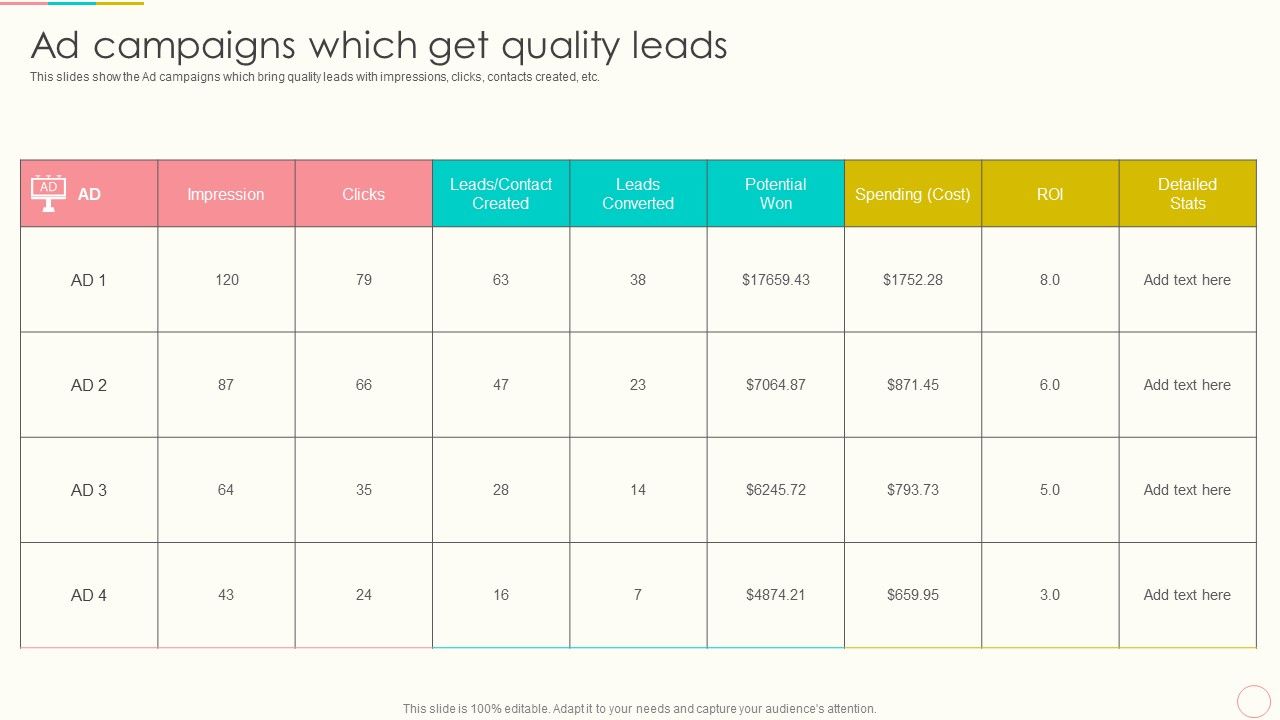 Ad campaigns which get quality leads

This slides show the Ad campaigns which bring quality leads with impressions, clicks, contacts created, etc.

| AD AD | Impression | Clicks | Leads/Contact Created | Leads Converted | Potential Won | Spending (Cost) | ROI | Detailed Stats |
|---|---|---|---|---|---|---|---|---|
| AD 1 | 120 | 79 | 63 | 38 | \$17659.43 | \$1752.28 | 8.0 | Add text here |
| AD 2 | 87 | 66 | 47 | 23 | \$7064.87 | \$871.45 | 6.0 | Add text here |
| AD 3 | 64 | 35 | 28 | 14 | \$6245.72 | \$793.73 | 5.0 | Add text here |
| AD 4 | 43 | 24 | 16 | 7 | \$4874.21 | \$659.95 | 3.0 | Add text here |

This slide is 100% editable. Adapt it to your needs and capture your audience's attention.